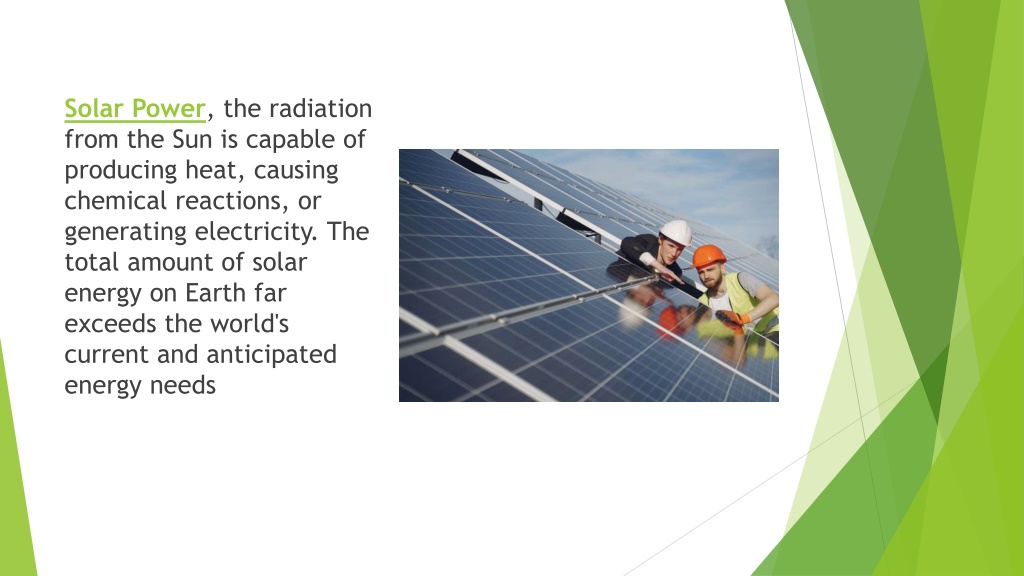 Solar Power, the radiation from the Sun is capable of producing heat, causing chemical reactions, or generating electricity. The total amount of solar energy on Earth far exceeds the world's current and anticipated energy needs